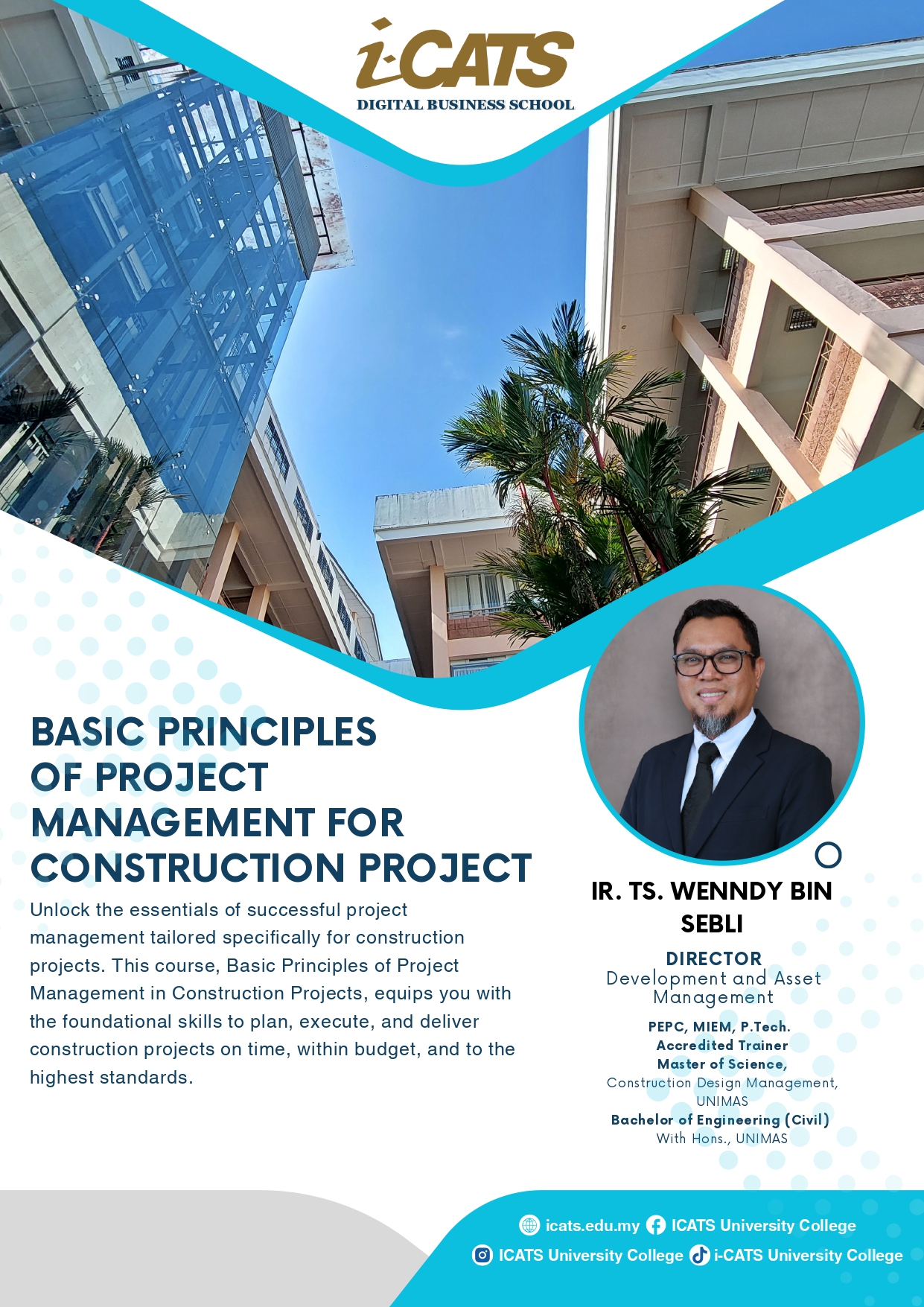 i-CATS
DIGITAL BUSINESS SCHOOL

BASIC PRINCIPLES OF PROJECT MANAGEMENT FOR CONSTRUCTION PROJECT

Unlock the essentials of successful project management tailored specifically for construction projects. This course, Basic Principles of Project Management in Construction Projects, equips you with the foundational skills to plan, execute, and deliver construction projects on time, within budget, and to the highest standards.

IR. TS. WENNDY BIN SEBLI
DIRECTOR
Development and Asset Management
PEPC, MIEM, P.Tech.
Accredited Trainer
Master of Science,
Construction Design Management, UNIMAS
Bachelor of Engineering (Civil)
With Hons., UNIMAS

icats.edu.my ICATS University College
ICATS University College i-CATS University College